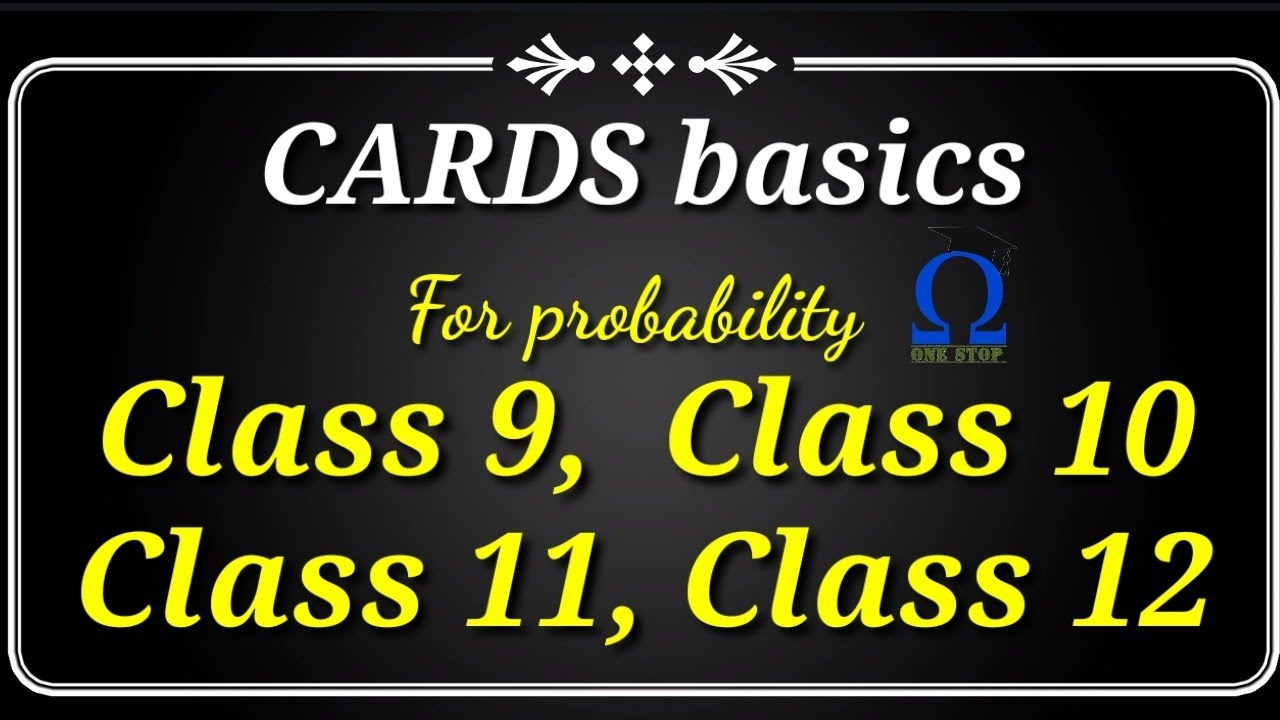 CARDS basics

For probability

Ω
ONE STOP

Class 9, Class 10
Class 11, Class 12